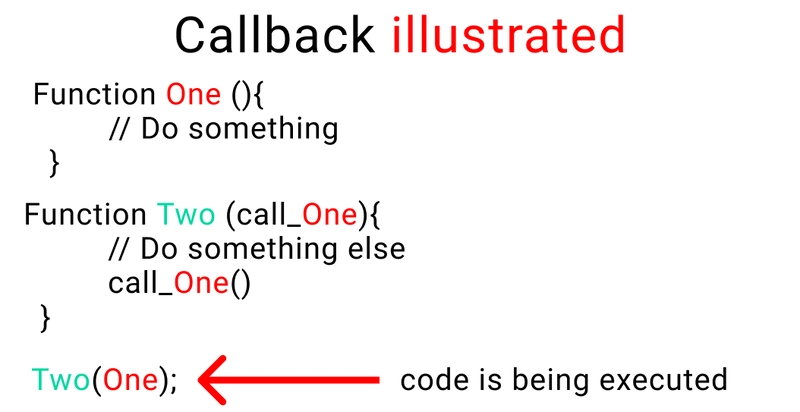 Callback illustrated

Function One (){
// Do something
}

Function Two (call_One){
// Do something else
call_One()
}

Two(One);

code is being executed